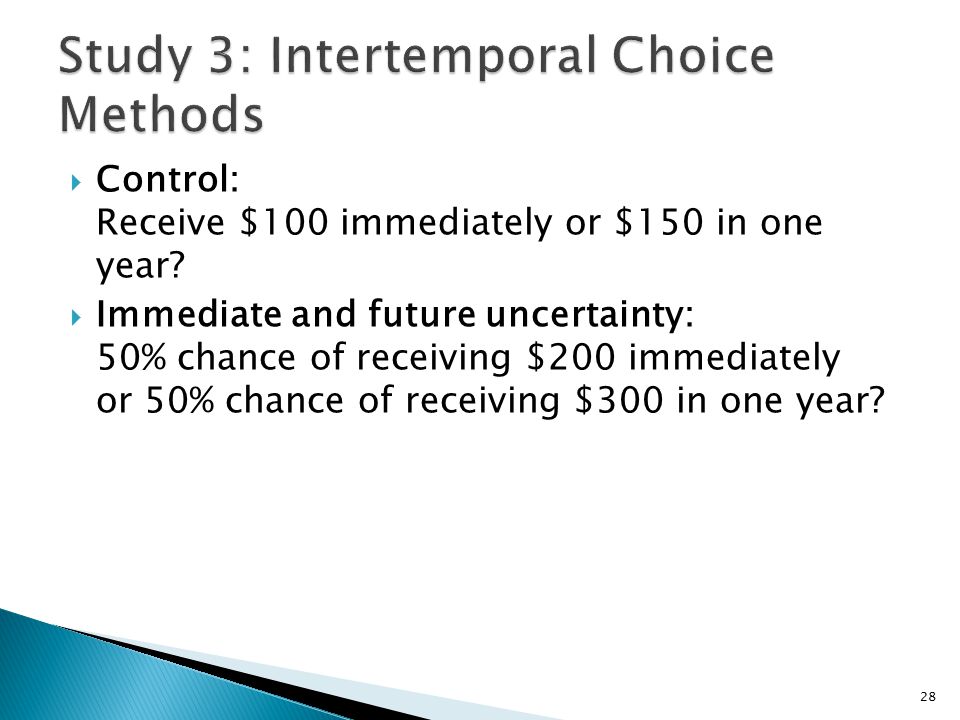 Study 3: Intertemporal Choice Methods

Control:
Receive \$100 immediately or \$150 in one year?

Immediate and future uncertainty:
50% chance of receiving \$200 immediately or 50% chance of receiving \$300 in one year?

28